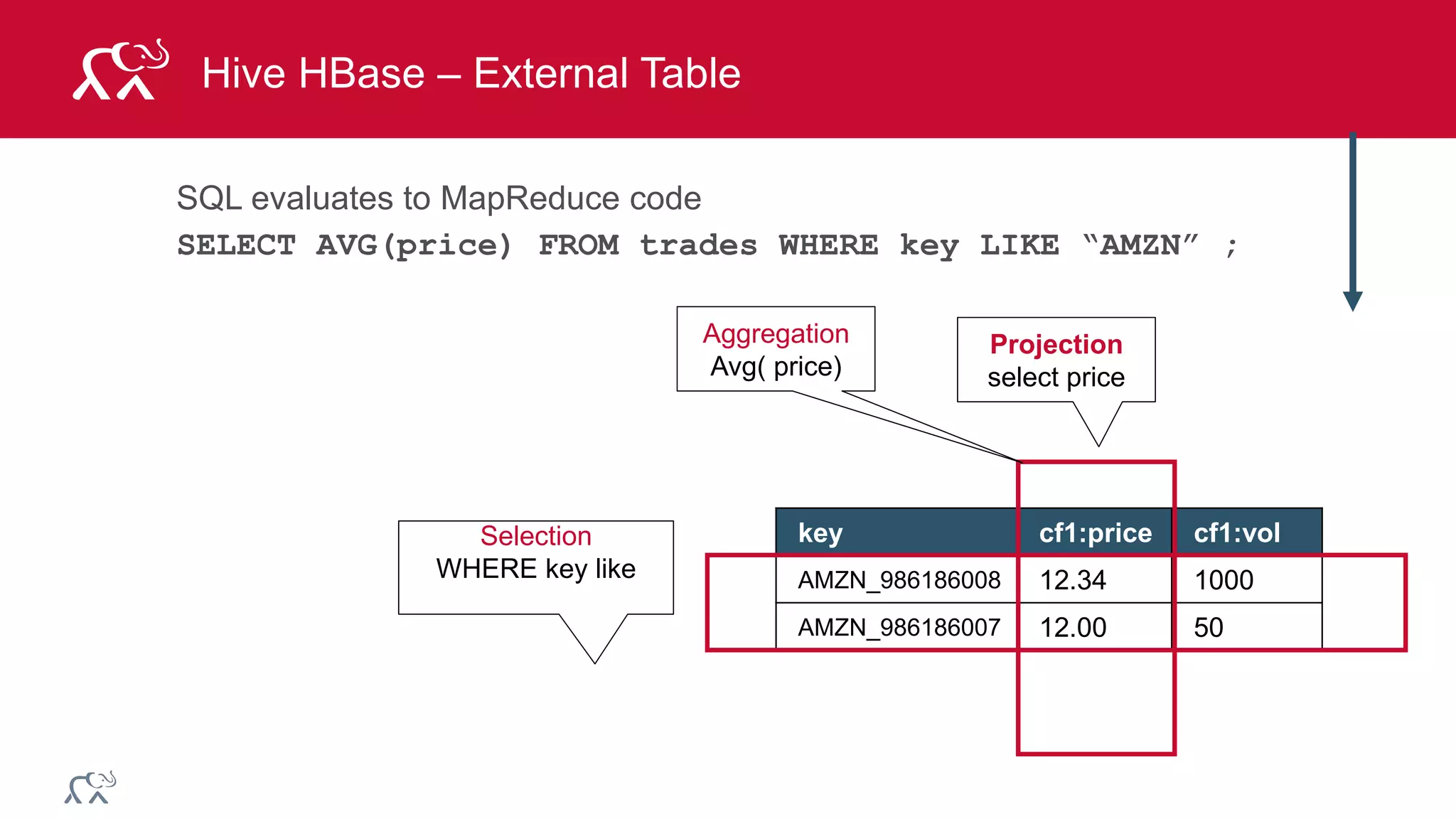 Hive HBase – External Table

SQL evaluates to MapReduce code

SELECT AVG(price) FROM trades WHERE key LIKE “AMZN” ;

Aggregation
Avg( price)

Projection
select price

Selection
WHERE key like

| key | cf1:price | cf1:vol |
|---|---|---|
| AMZN_986186008 | 12.34 | 1000 |
| AMZN_986186007 | 12.00 | 50 |